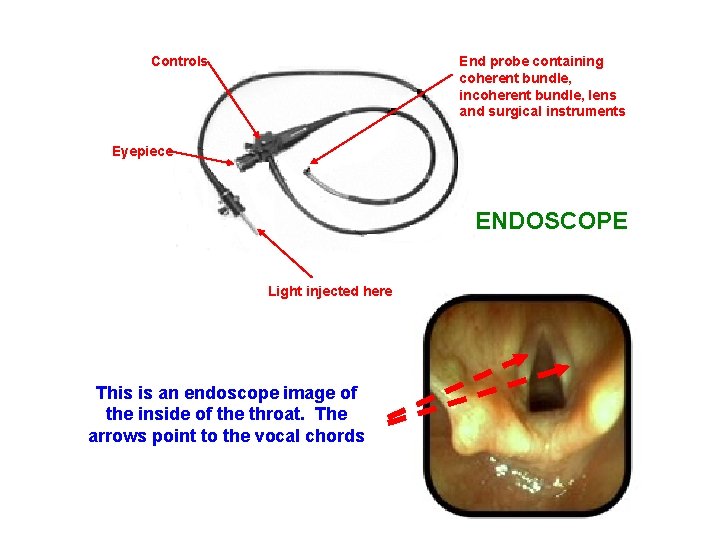 Controls

End probe containing coherent bundle, incoherent bundle, lens and surgical instruments

Eyepiece

ENDOSCOPE

Light injected here

This is an endoscope image of the inside of the throat. The arrows point to the vocal chords